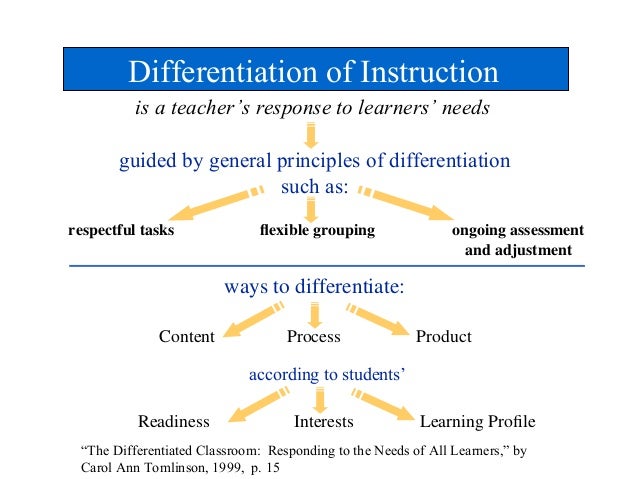 Differentiation of Instruction

is a teacher's response to learners' needs

guided by general principles of differentiation such as:

respectful tasks

flexible grouping

ongoing assessment and adjustment

ways to differentiate:

Content

Process

Product

according to students'

Readiness

Interests

Learning Profile

"The Differentiated Classroom: Responding to the Needs of All Learners," by Carol Ann Tomlinson, 1999, p. 15